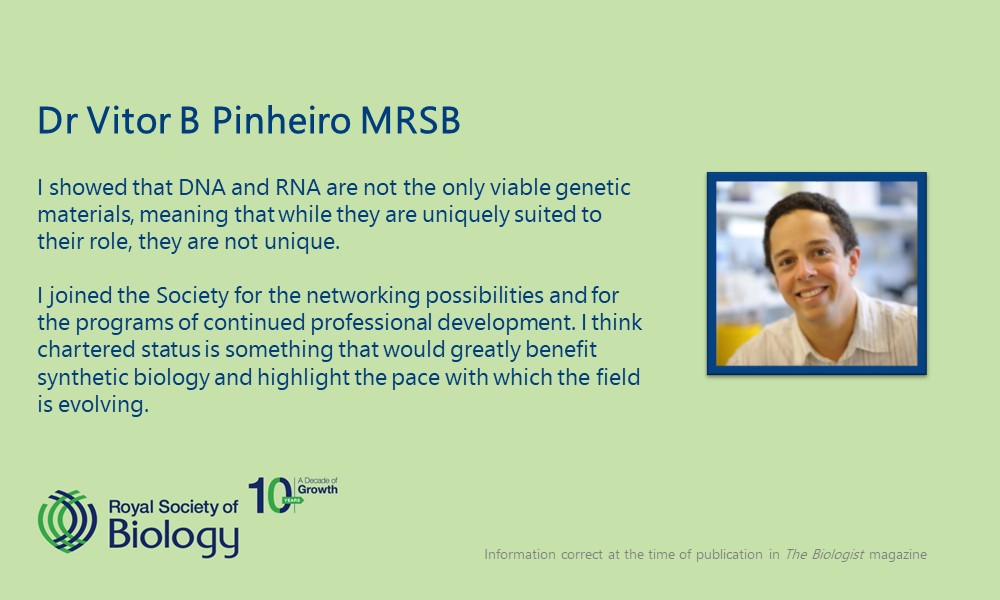 Dr Vitor B Pinheiro MRSB

I showed that DNA and RNA are not the only viable genetic materials, meaning that while they are uniquely suited to their role, they are not unique.

I joined the Society for the networking possibilities and for the programs of continued professional development. I think chartered status is something that would greatly benefit synthetic biology and highlight the pace with which the field is evolving.

Royal Society of Biology

10 YEARS A Decade of Growth

Information correct at the time of publication in The Biologist magazine